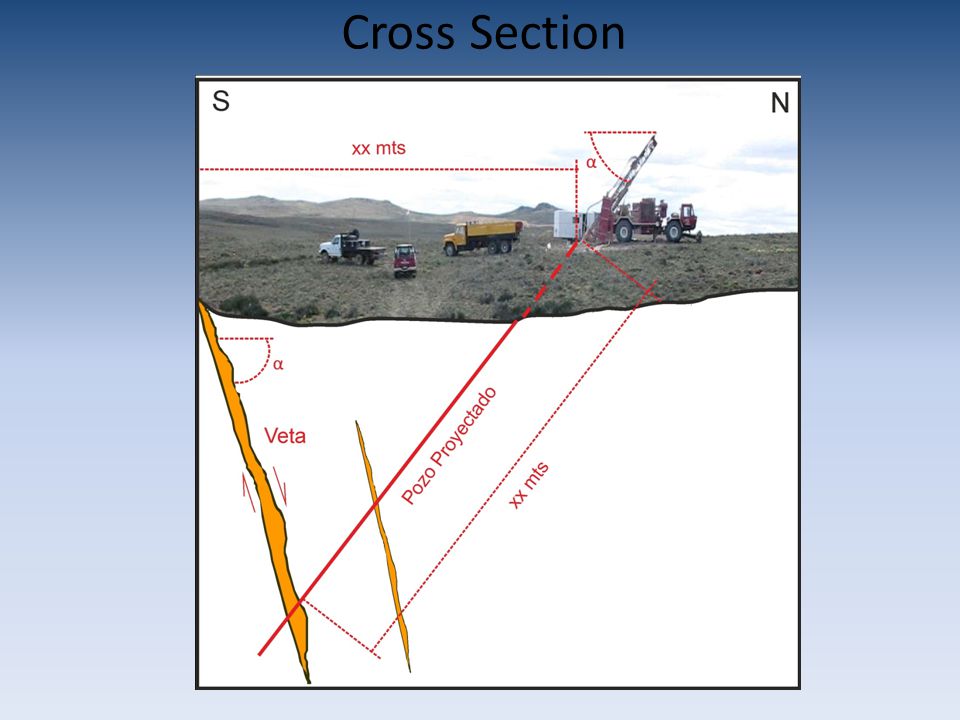 Cross Section

S

N

xx mts

α

α

Veta

Pozo Proyectado

xx mts